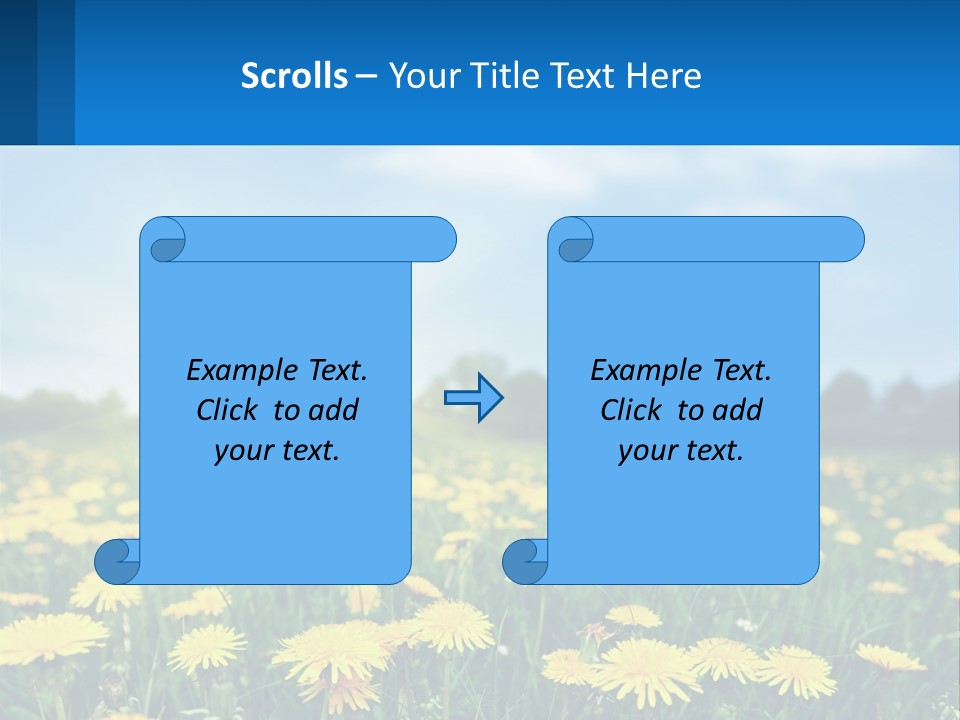 Scrolls – Your Title Text Here

Example Text. Click to add your text.

Example Text. Click to add your text.